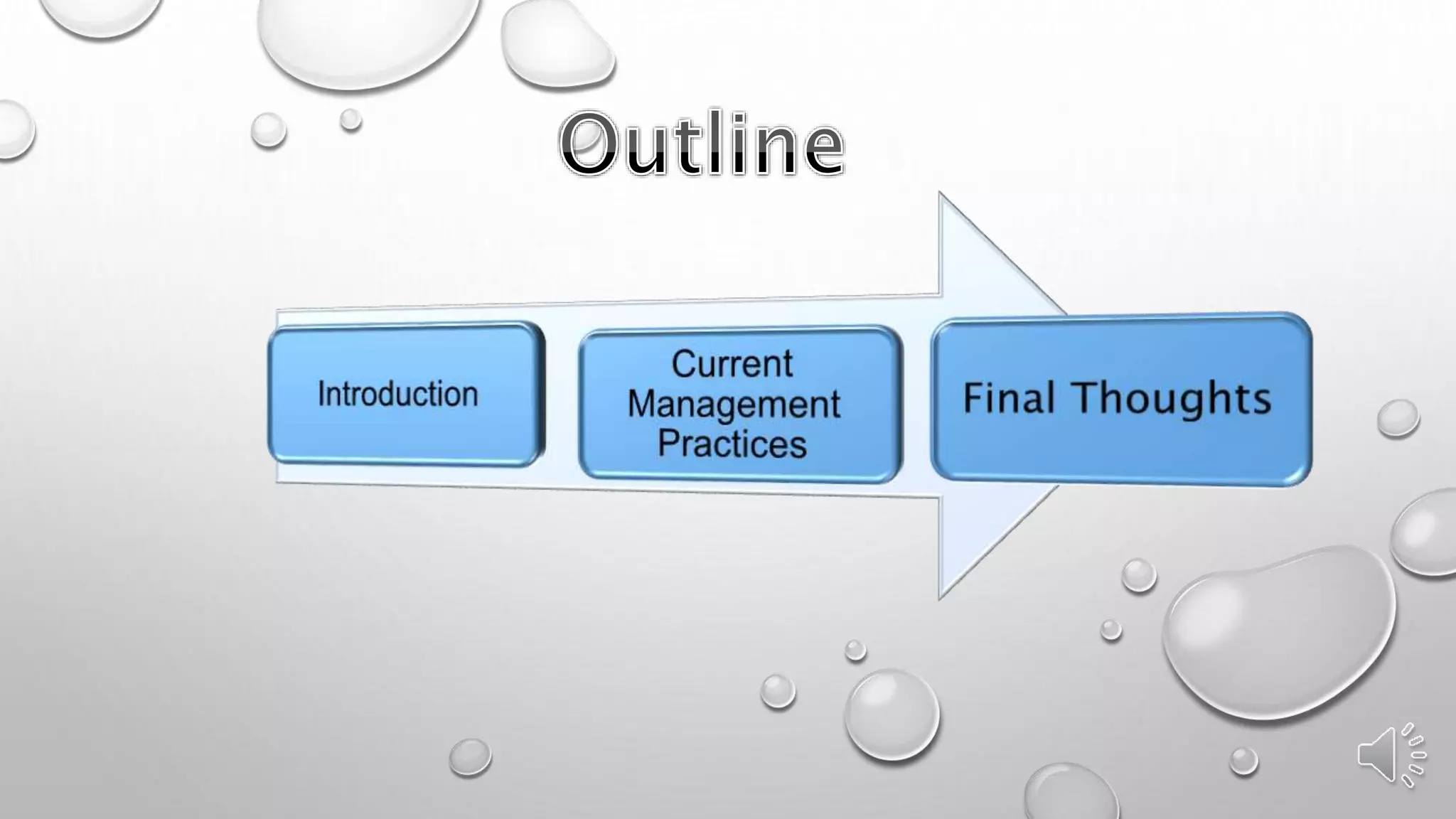 Outline

Introduction

Current Management Practices

Final Thoughts